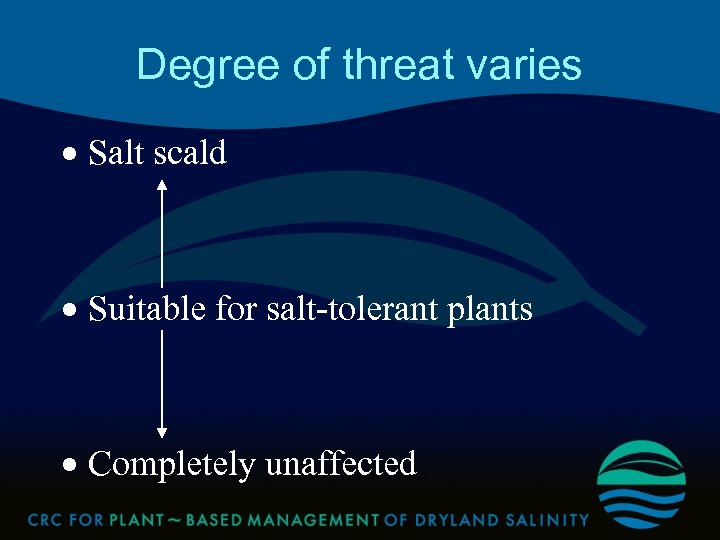 Degree of threat varies

• Salt scald

• Suitable for salt-tolerant plants

• Completely unaffected

CRC FOR PLANT ~ BASED MANAGEMENT OF DRYLAND SALINITY